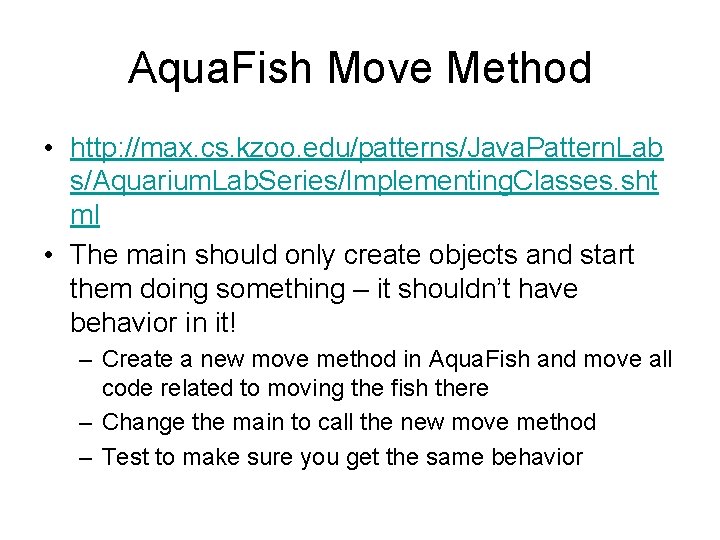 AquaFish Move Method

• http://max.cs.kzoo.edu/patterns/JavaPatternLabs/AquariumLabSeries/ImplementingClasses.shtml
• The main should only create objects and start them doing something – it shouldn't have behavior in it!
  – Create a new move method in AquaFish and move all code related to moving the fish there
  – Change the main to call the new move method
  – Test to make sure you get the same behavior